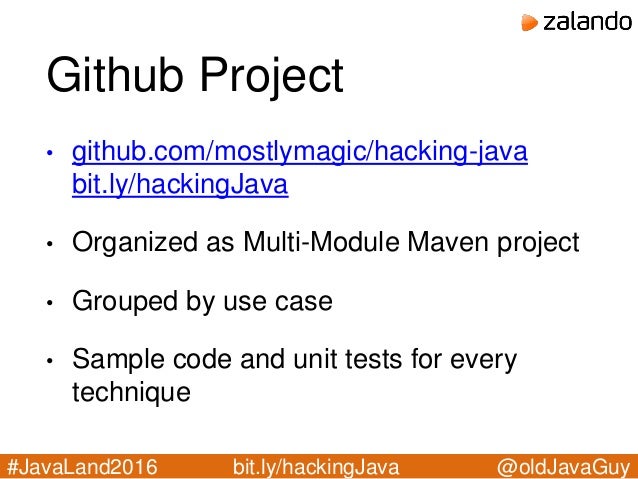 zalando

Github Project

• github.com/mostlymagic/hacking-java
bit.ly/hackingJava

• Organized as Multi-Module Maven project

• Grouped by use case

• Sample code and unit tests for every technique

#JavaLand2016 bit.ly/hackingJava @oldJavaGuy